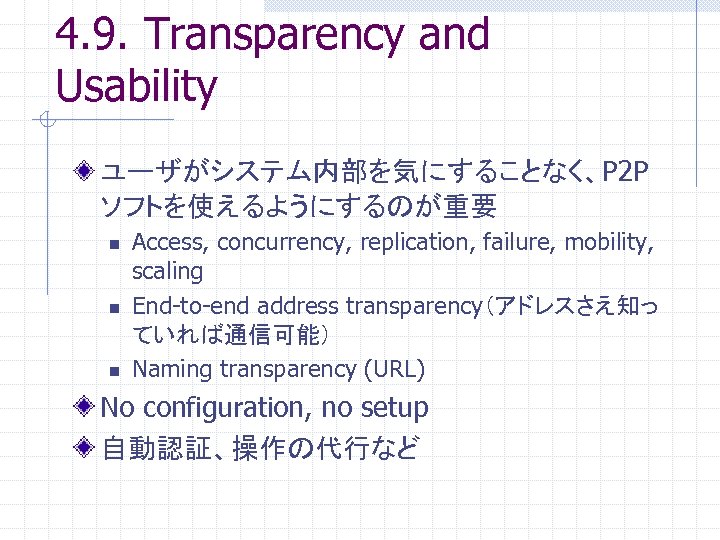 4.9. Transparency and Usability

ユーザがシステム内部を気にすることなく、P2Pソフトを使えるようにするのが重要

Access, concurrency, replication, failure, mobility, scaling

End-to-end address transparency（アドレスさえ知っていれば通信可能）

Naming transparency (URL)

No configuration, no setup

自動認証、操作の代行など